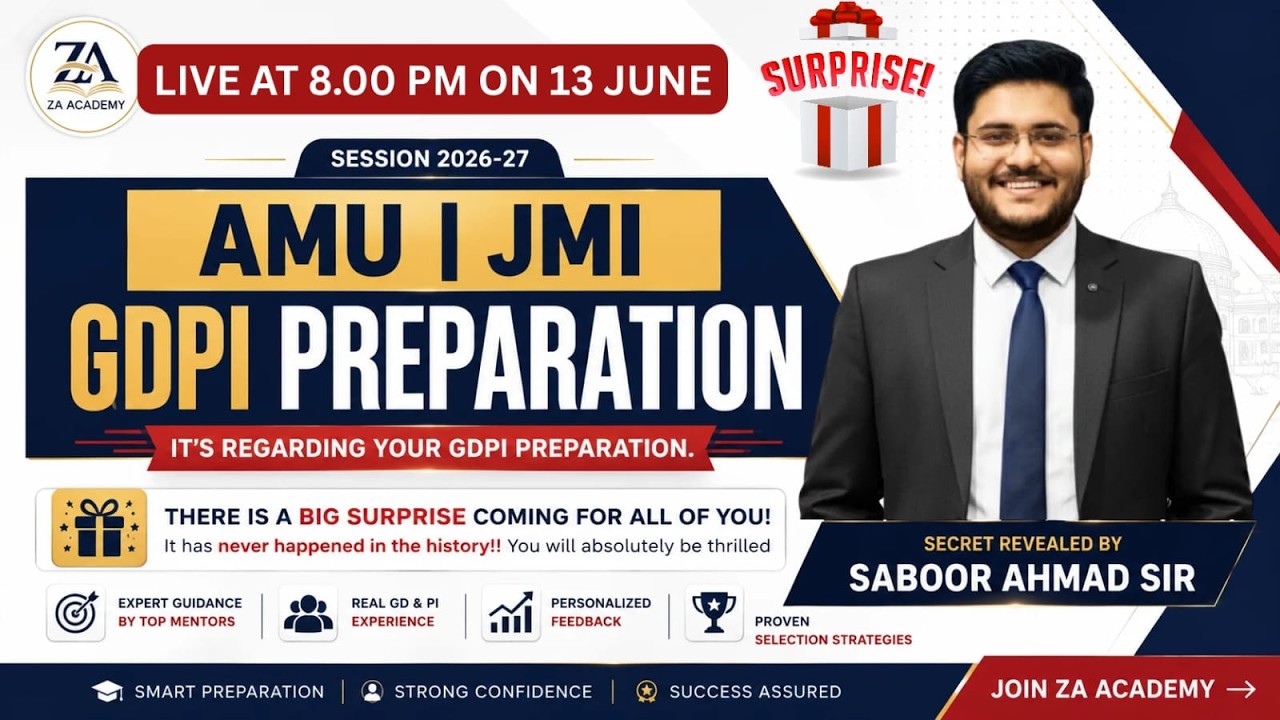 ZA
ZA ACADEMY

LIVE AT 8.00 PM ON 13 JUNE

SURPRISE!

SESSION 2026-27

AMU | JMI

GDPI PREPARATION

IT'S REGARDING YOUR GDPI PREPARATION.

THERE IS A BIG SURPRISE COMING FOR ALL OF YOU!
It has never happened in the history!! You will absolutely be thrilled

SECRET REVEALED BY
SABOOR AHMAD SIR

EXPERT GUIDANCE BY TOP MENTORS

REAL GD & PI EXPERIENCE

PERSONALIZED FEEDBACK

PROVEN SELECTION STRATEGIES

SMART PREPARATION | STRONG CONFIDENCE | SUCCESS ASSURED

JOIN ZA ACADEMY →